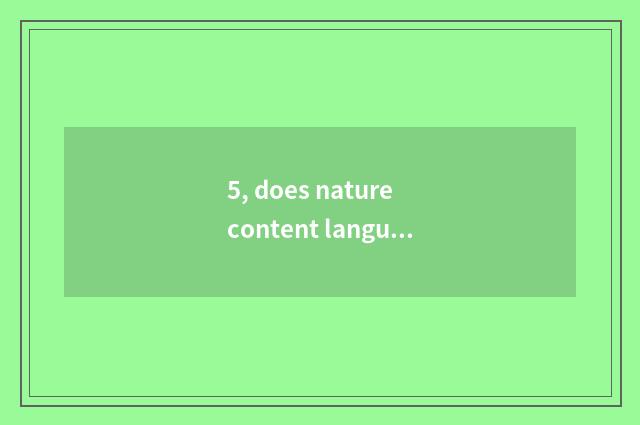 5, does nature content langu...